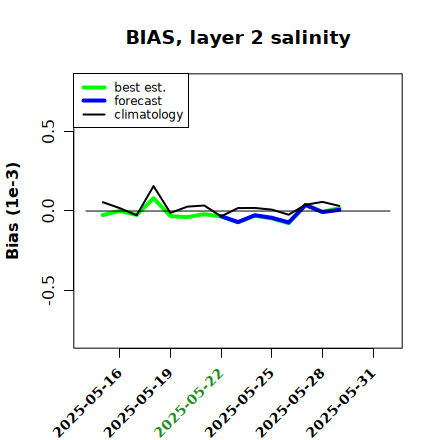 BIAS, layer 2 salinity

best est.
forecast
climatology

Bias (1e-3)

0.5
0.0
-0.5

2025-05-16
2025-05-19
2025-05-22
2025-05-25
2025-05-28
2025-05-31